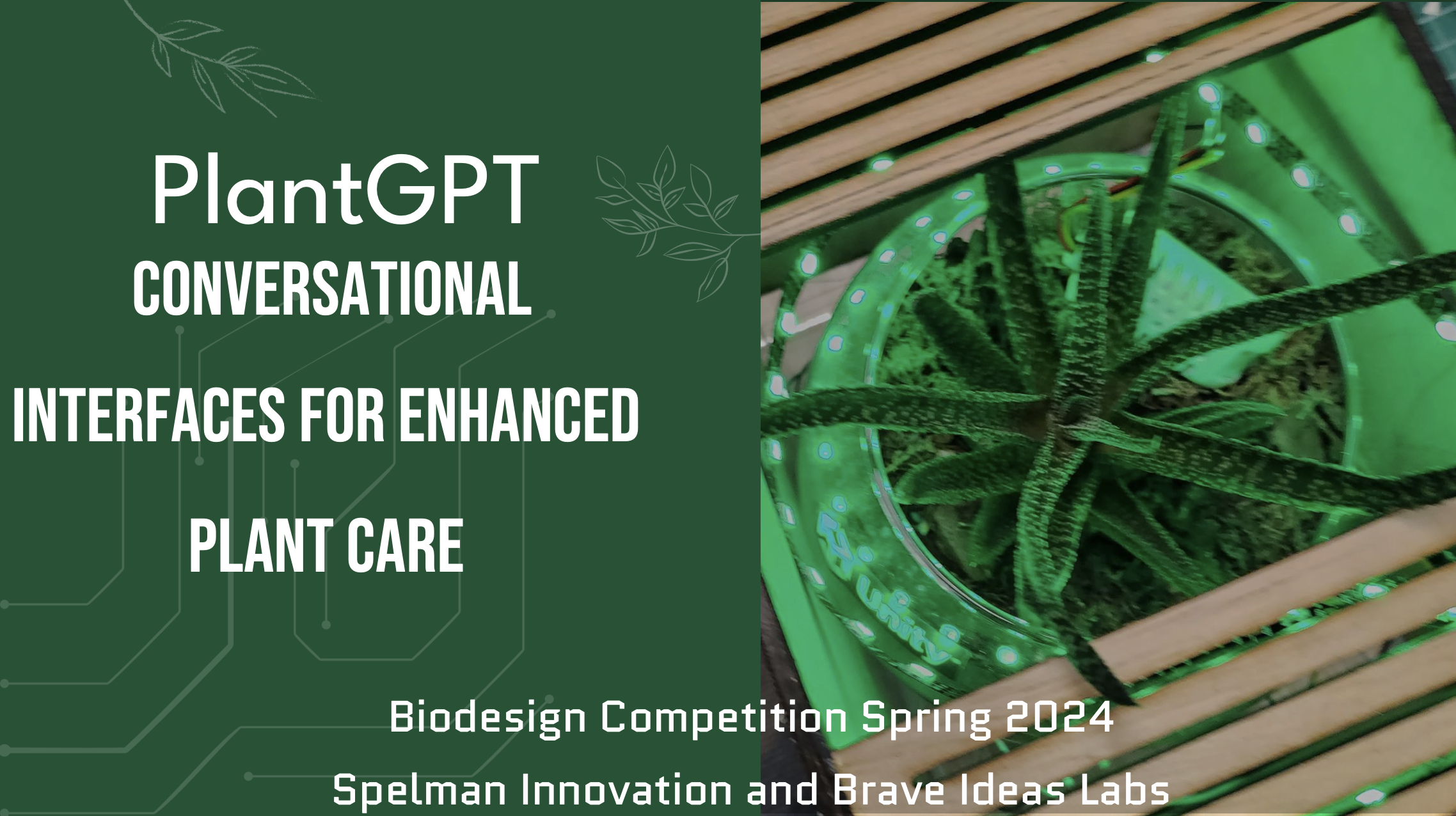 PlantGPT

CONVERSATIONAL INTERFACES FOR ENHANCED PLANT CARE

Unity

Biodesign Competition Spring 2024

Spelman Innovation and Brave Ideas Labs